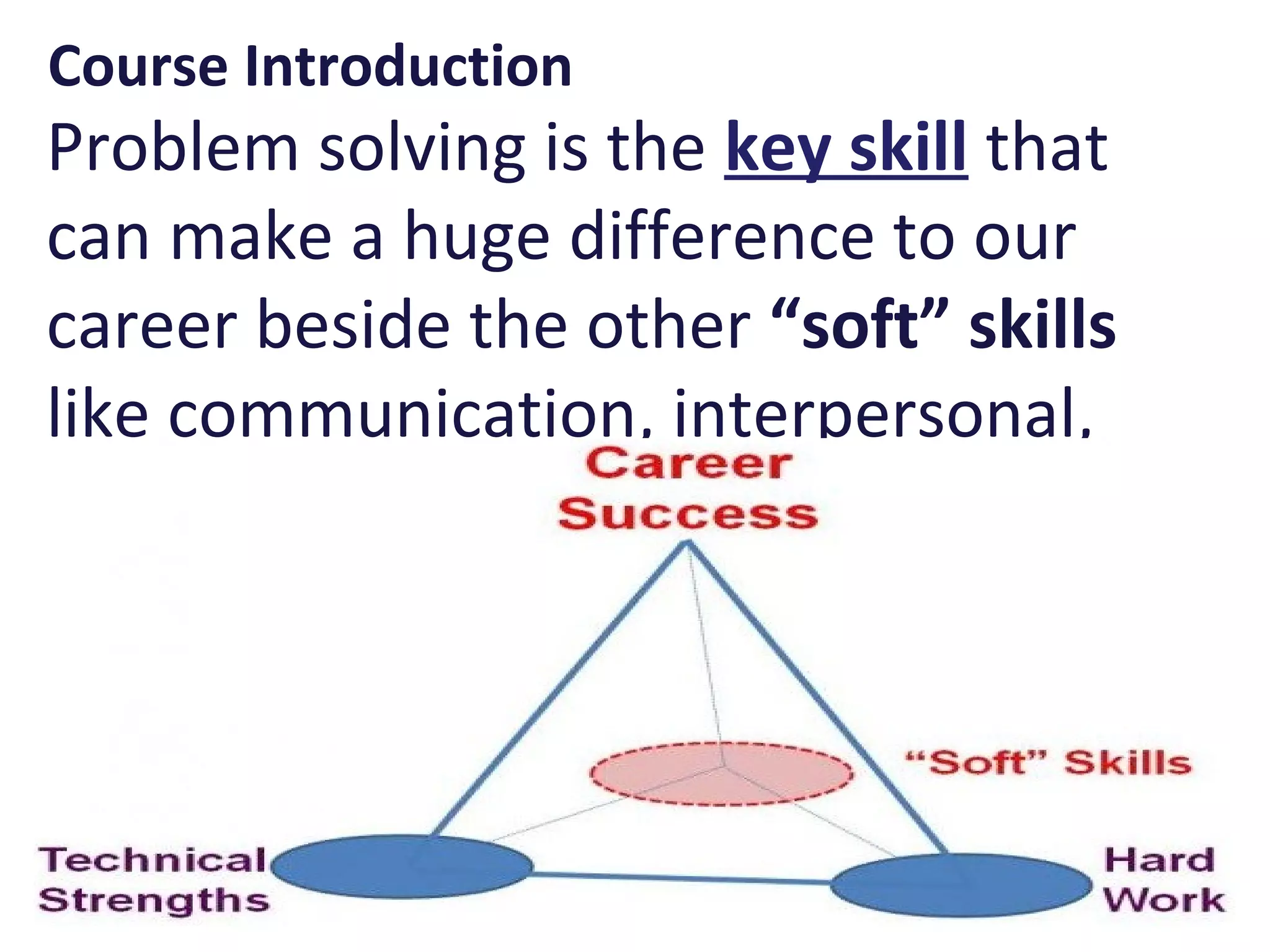 Course Introduction

Problem solving is the key skill that can make a huge difference to our career beside the other “soft” skills like communication, interpersonal,

Career Success

“Soft” Skills

Technical Strengths

Hard Work